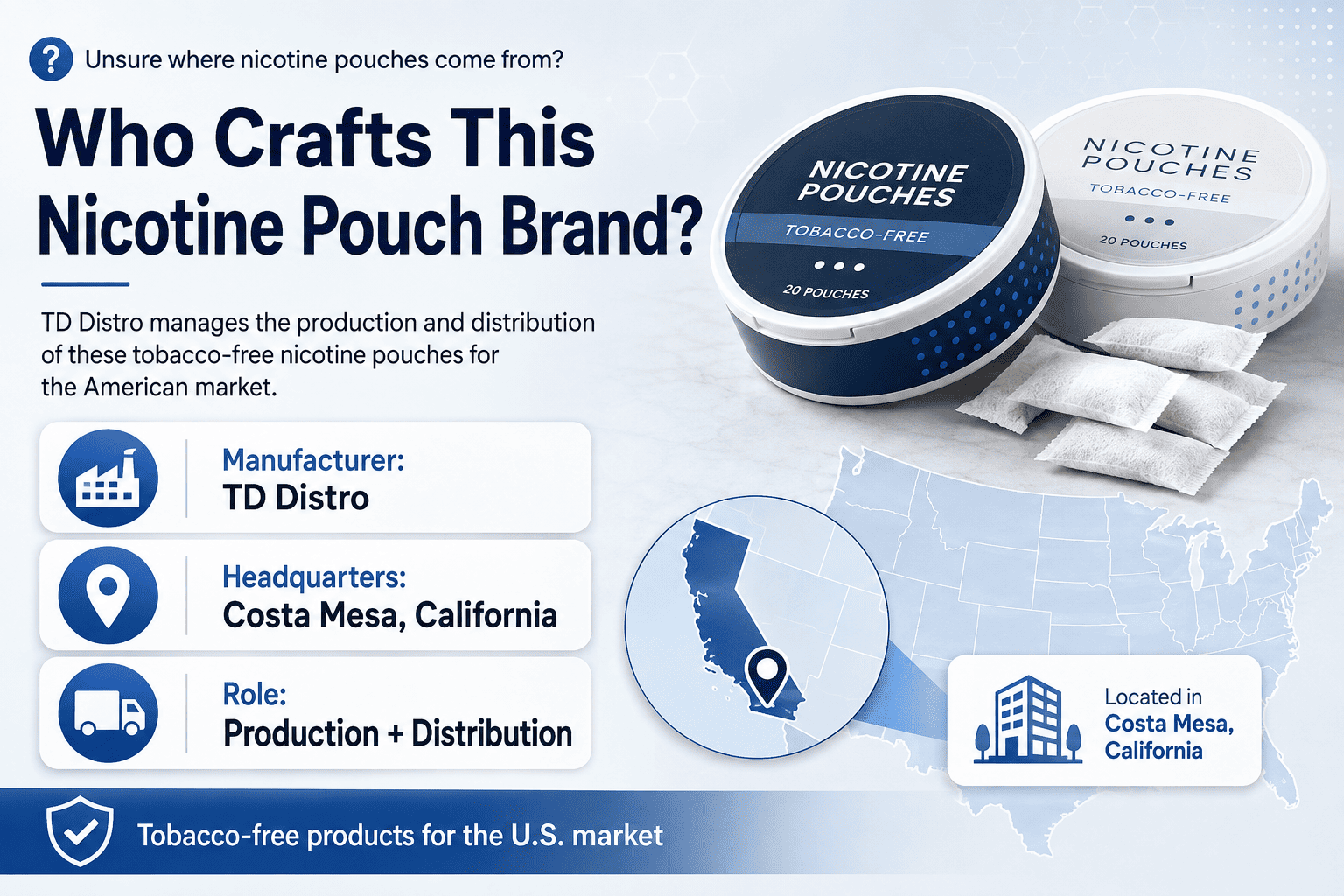 Unsure where nicotine pouches come from?

Who Crafts This Nicotine Pouch Brand?

TD Distro manages the production and distribution of these tobacco-free nicotine pouches for the American market.

Manufacturer:
TD Distro

Headquarters:
Costa Mesa, California

Role:
Production + Distribution

NICOTINE POUCHES
TOBACCO-FREE
20 POUCHES

NICOTINE POUCHES
TOBACCO-FREE
20 POUCHES

Located in
Costa Mesa, California

Tobacco-free products for the U.S. market